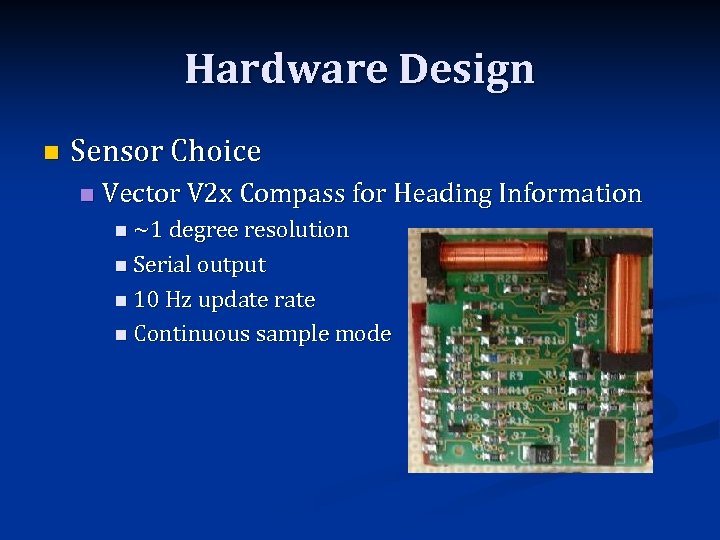 Hardware Design

Sensor Choice

Vector V2x Compass for Heading Information

~1 degree resolution

Serial output

10 Hz update rate

Continuous sample mode